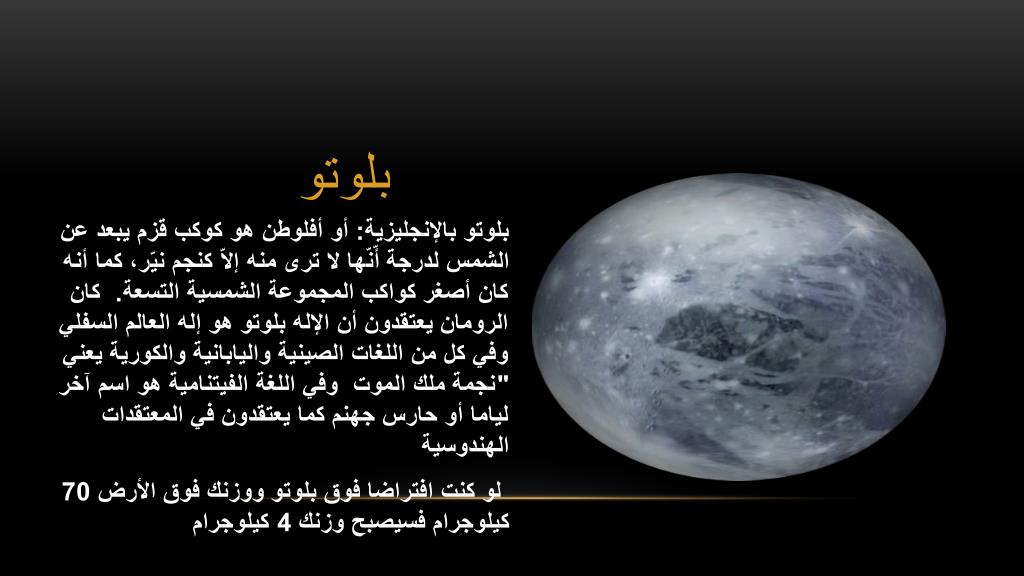 بلوتو

بلوتو بالإنجليزية: أو أفلوطن هو كوكب قزم يبعد عن الشمس لدرجة أنّها لا ترى منه إلاّ كنجم نيّر، كما أنه كان أصغر كواكب المجموعة الشمسية التسعة. كان الرومان يعتقدون أن الإله بلوتو هو إله العالم السفلي وفي كل من اللغات الصينية واليابانية والكورية يعني "نجمة ملك الموت وفي اللغة الفيتنامية هو اسم آخر لياما أو حارس جهنم كما يعتقدون في المعتقدات الهندوسية

لو كنت افتراضا فوق بلوتو ووزنك فوق الأرض 70 كيلوجرام فسيصبح وزنك 4 كيلوجرام